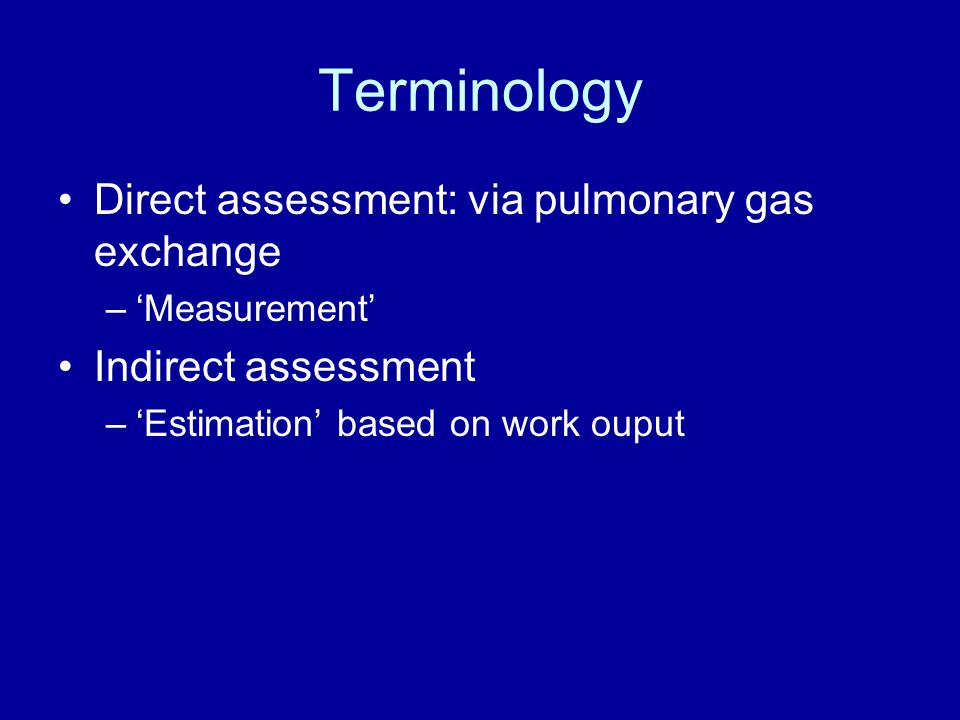 Terminology

• Direct assessment: via pulmonary gas exchange
  – ‘Measurement’
• Indirect assessment
  – ‘Estimation’ based on work ouput